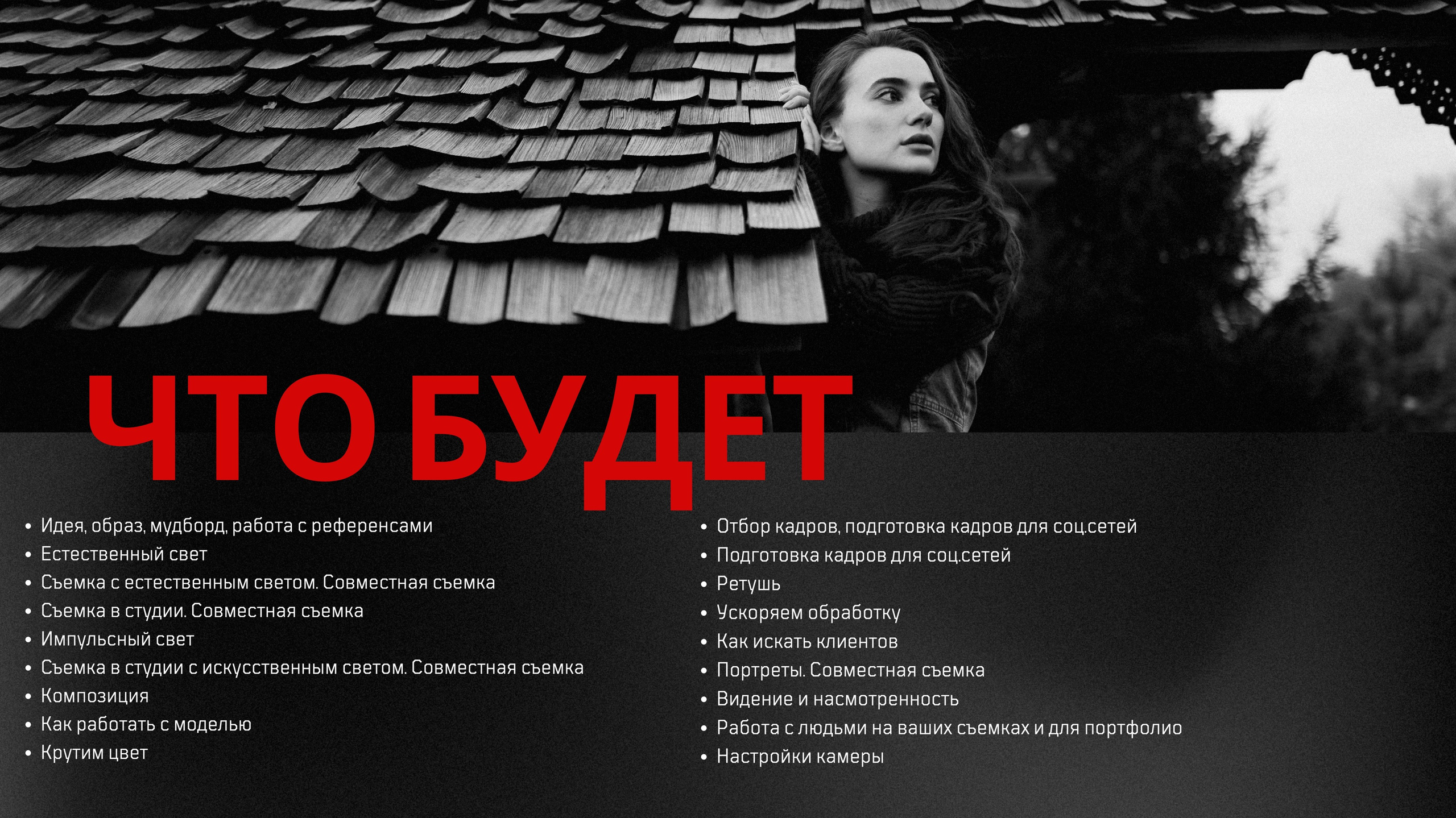 ЧТО БУДЕТ

• Идея, образ, мудборд, работа с референсами
• Естественный свет
• Съемка с естественным светом. Совместная съемка
• Съемка в студии. Совместная съемка
• Импульсный свет
• Съемка в студии с искусственным светом. Совместная съемка
• Композиция
• Как работать с моделью
• Крутим цвет

• Отбор кадров, подготовка кадров для соц.сетей
• Подготовка кадров для соц.сетей
• Ретушь
• Ускоряем обработку
• Как искать клиентов
• Портреты. Совместная съемка
• Видение и насмотренность
• Работа с людьми на ваших съемках и для портфолио
• Настройки камеры